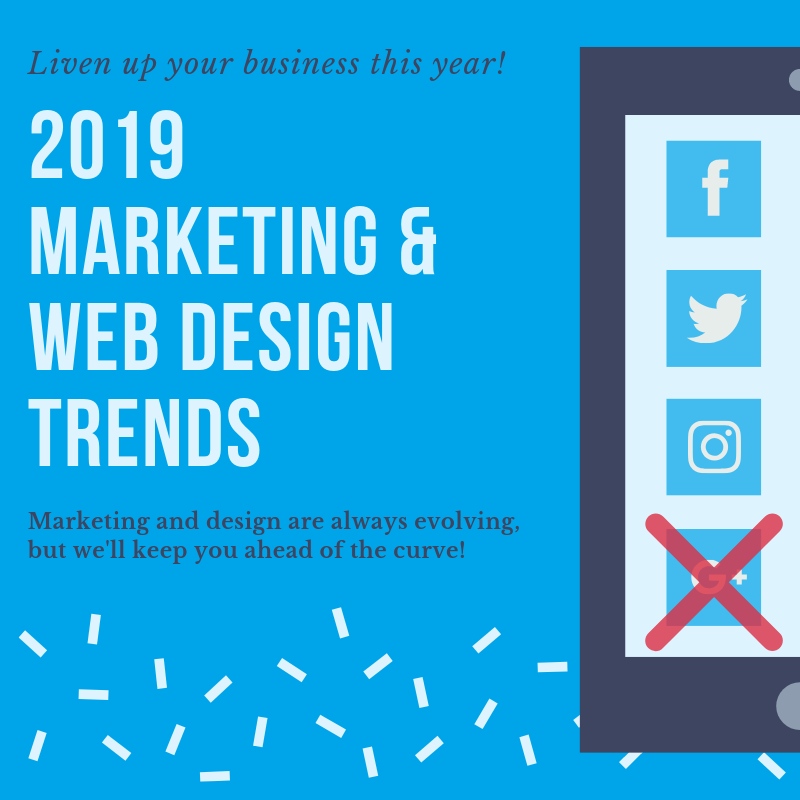 Liven up your business this year!

2019 MARKETING & WEB DESIGN TRENDS

Marketing and design are always evolving, but we'll keep you ahead of the curve!

f

G+